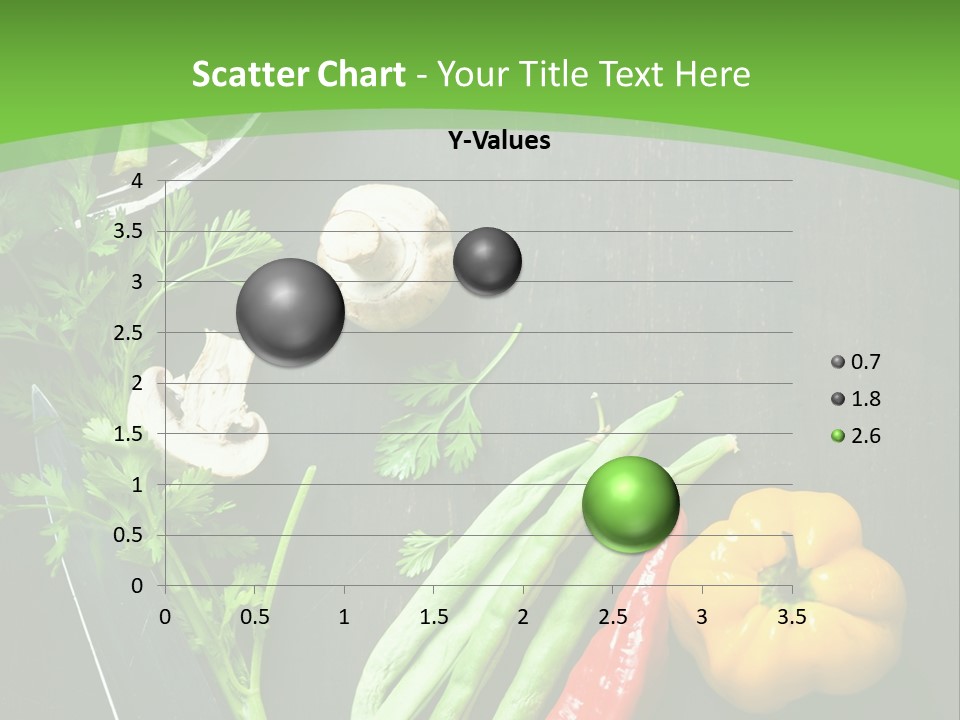 Scatter Chart - Your Title Text Here

Y-Values

4
3.5
3
2.5
2
1.5
1
0.5
0

0 0.5 1 1.5 2 2.5 3 3.5

0.7
1.8
2.6